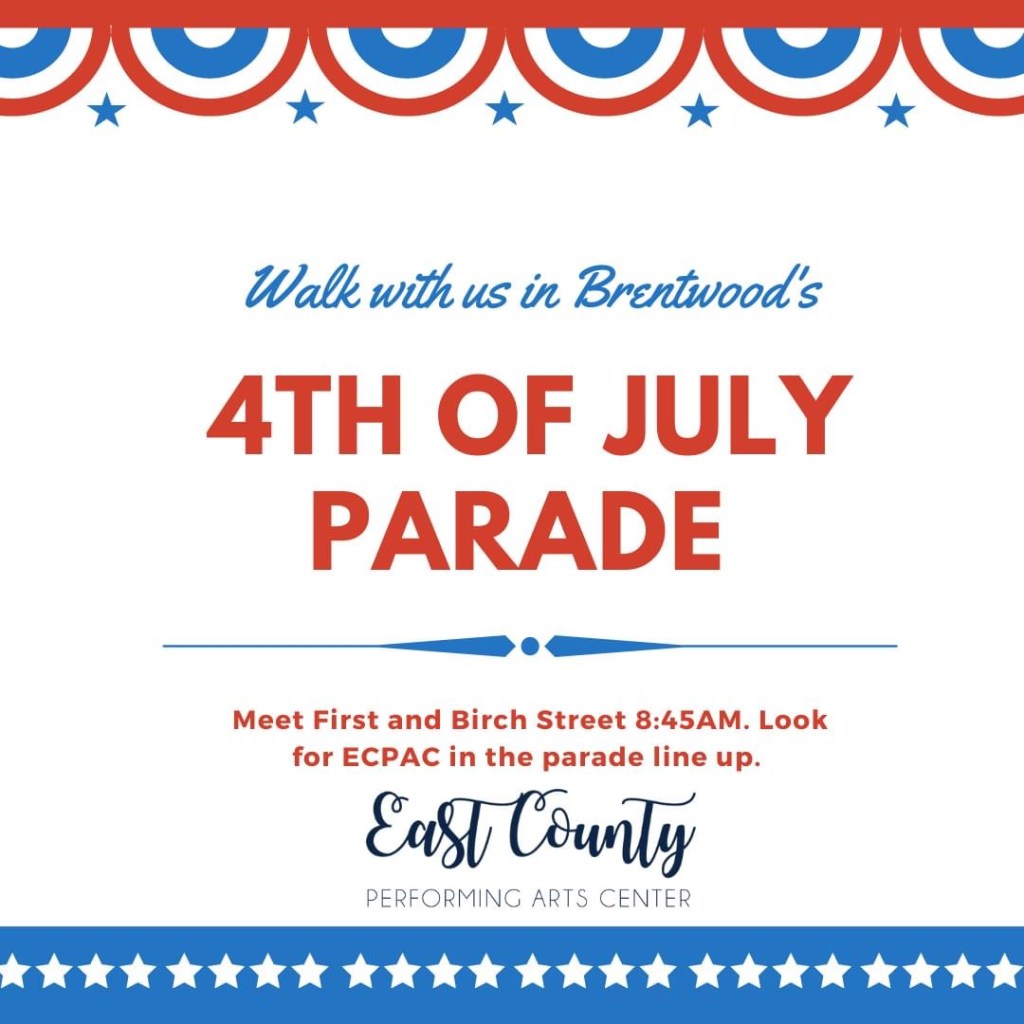 Walk with us in Brentwood's

4TH OF JULY PARADE

Meet First and Birch Street 8:45AM. Look for ECPAC in the parade line up.

East County

PERFORMING ARTS CENTER